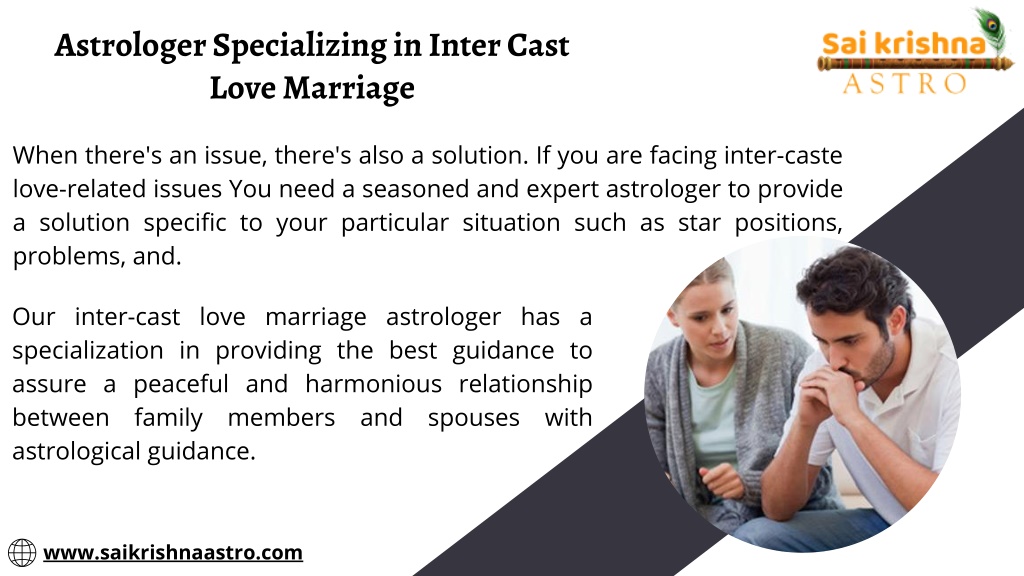 Astrologer Specializing in Inter Cast Love Marriage

Sai krishna
ASTRO

When there's an issue, there's also a solution. If you are facing inter-caste love-related issues You need a seasoned and expert astrologer to provide a solution specific to your particular situation such as star positions, problems, and.

Our inter-cast love marriage astrologer has a specialization in providing the best guidance to assure a peaceful and harmonious relationship between family members and spouses with astrological guidance.

www.saikrishnaastro.com